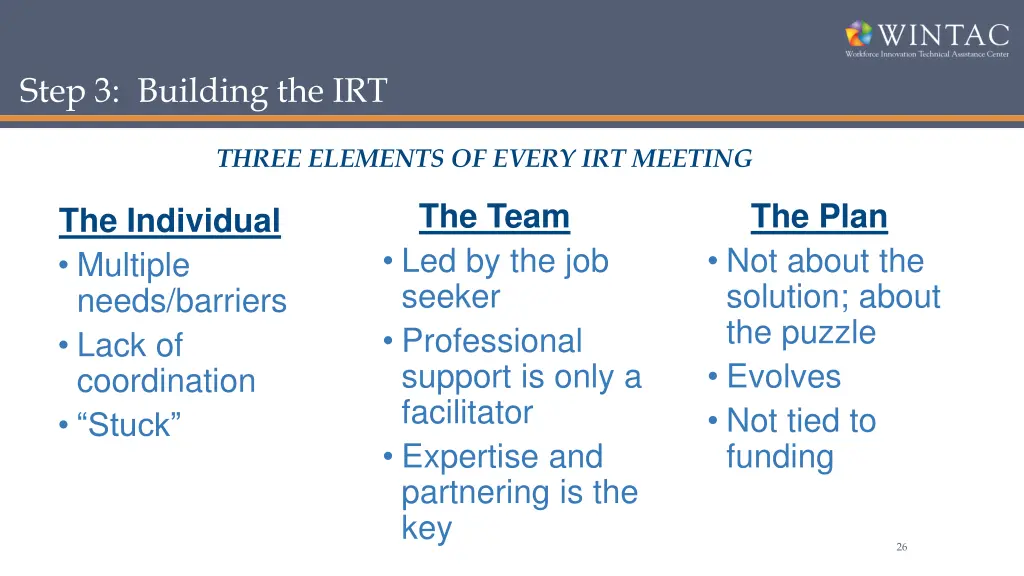 WINTAC
Workforce Innovation Technical Assistance Center

Step 3: Building the IRT

THREE ELEMENTS OF EVERY IRT MEETING

The Individual
• Multiple needs/barriers
• Lack of coordination
• “Stuck”

The Team
• Led by the job seeker
• Professional support is only a facilitator
• Expertise and partnering is the key

The Plan
• Not about the solution; about the puzzle
• Evolves
• Not tied to funding

26